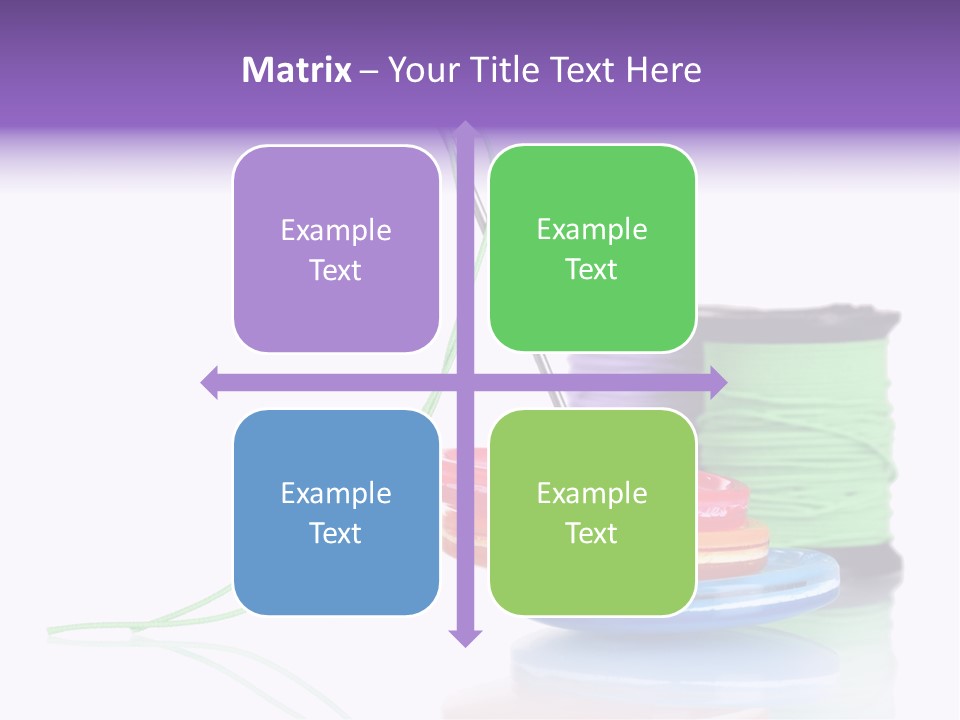 Matrix – Your Title Text Here

Example Text

Example Text

Example Text

Example Text